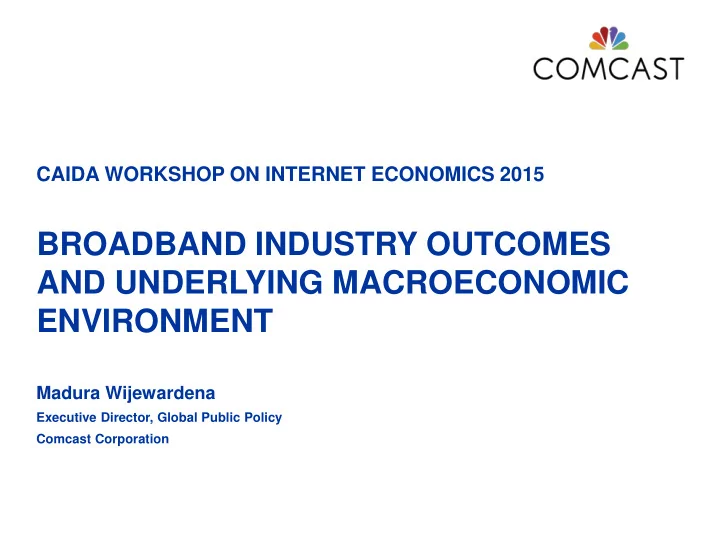 COMCAST

CAIDA WORKSHOP ON INTERNET ECONOMICS 2015

BROADBAND INDUSTRY OUTCOMES AND UNDERLYING MACROECONOMIC ENVIRONMENT

Madura Wijewardena

Executive Director, Global Public Policy

Comcast Corporation